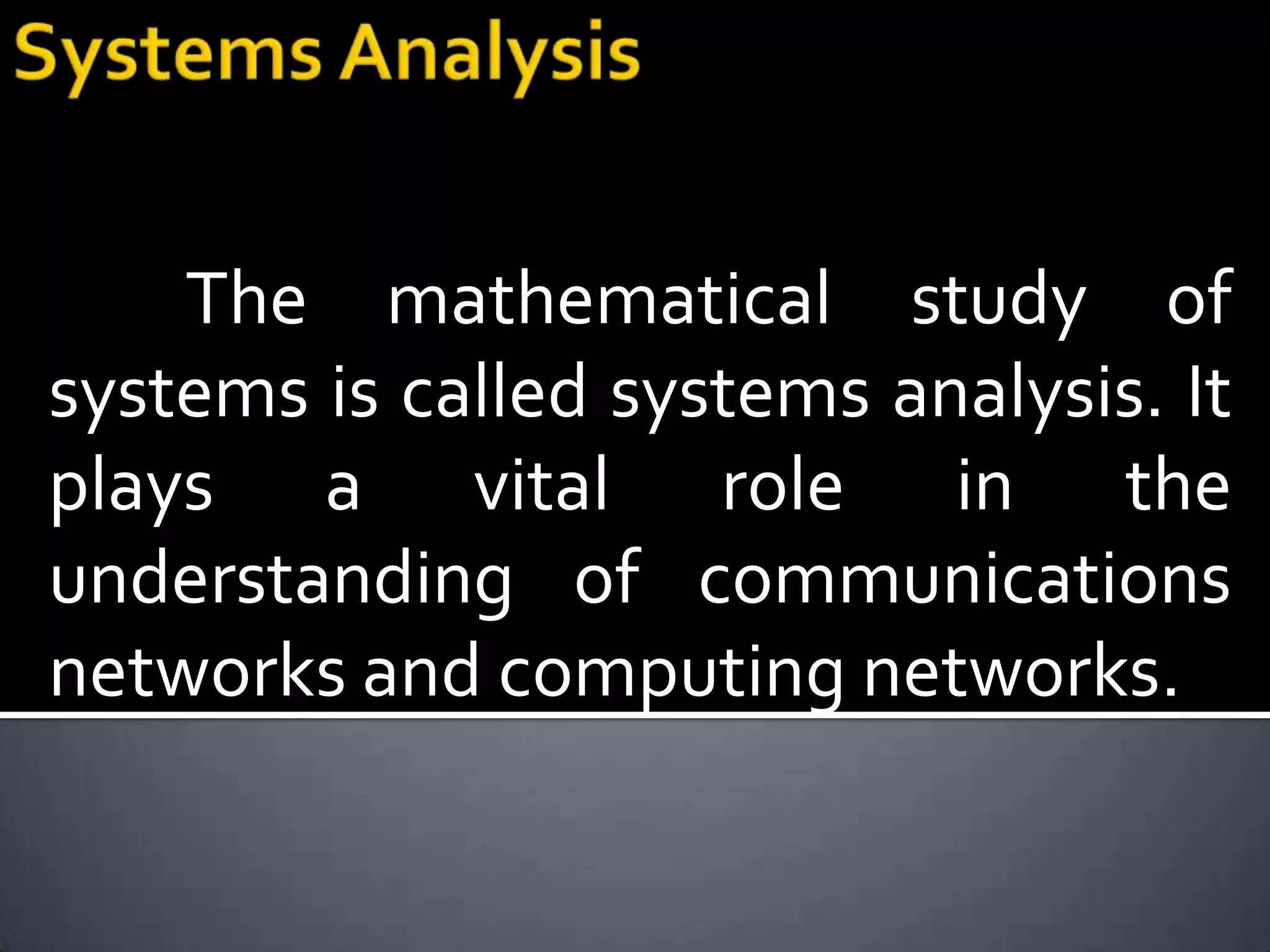 Systems Analysis

The mathematical study of systems is called systems analysis. It plays a vital role in the understanding of communications networks and computing networks.